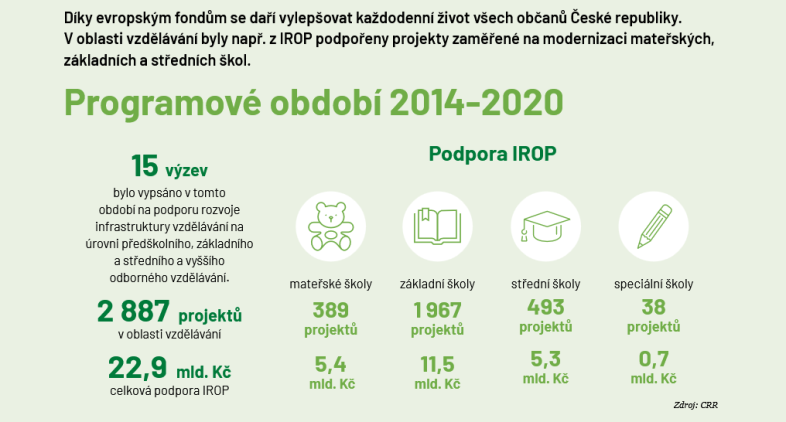 Díky evropským fondům se daří vylepšovat každodenní život všech občanů České republiky. V oblasti vzdělávání byly např. z IROP podpořeny projekty zaměřené na modernizaci mateřských, základních a středních škol.

Programové období 2014–2020

15 výzev
bylo vypsáno v tomto období na podporu rozvoje infrastruktury vzdělávání na úrovni předškolního, základního a středního a vyššího odborného vzdělávání.

2 887 projektů
v oblasti vzdělávání

22,9 mld. Kč
celková podpora IROP

Podpora IROP

mateřské školy
389 projektů
5,4 mld. Kč

základní školy
1 967 projektů
11,5 mld. Kč

střední školy
493 projektů
5,3 mld. Kč

speciální školy
38 projektů
0,7 mld. Kč

Zdroj: CRR